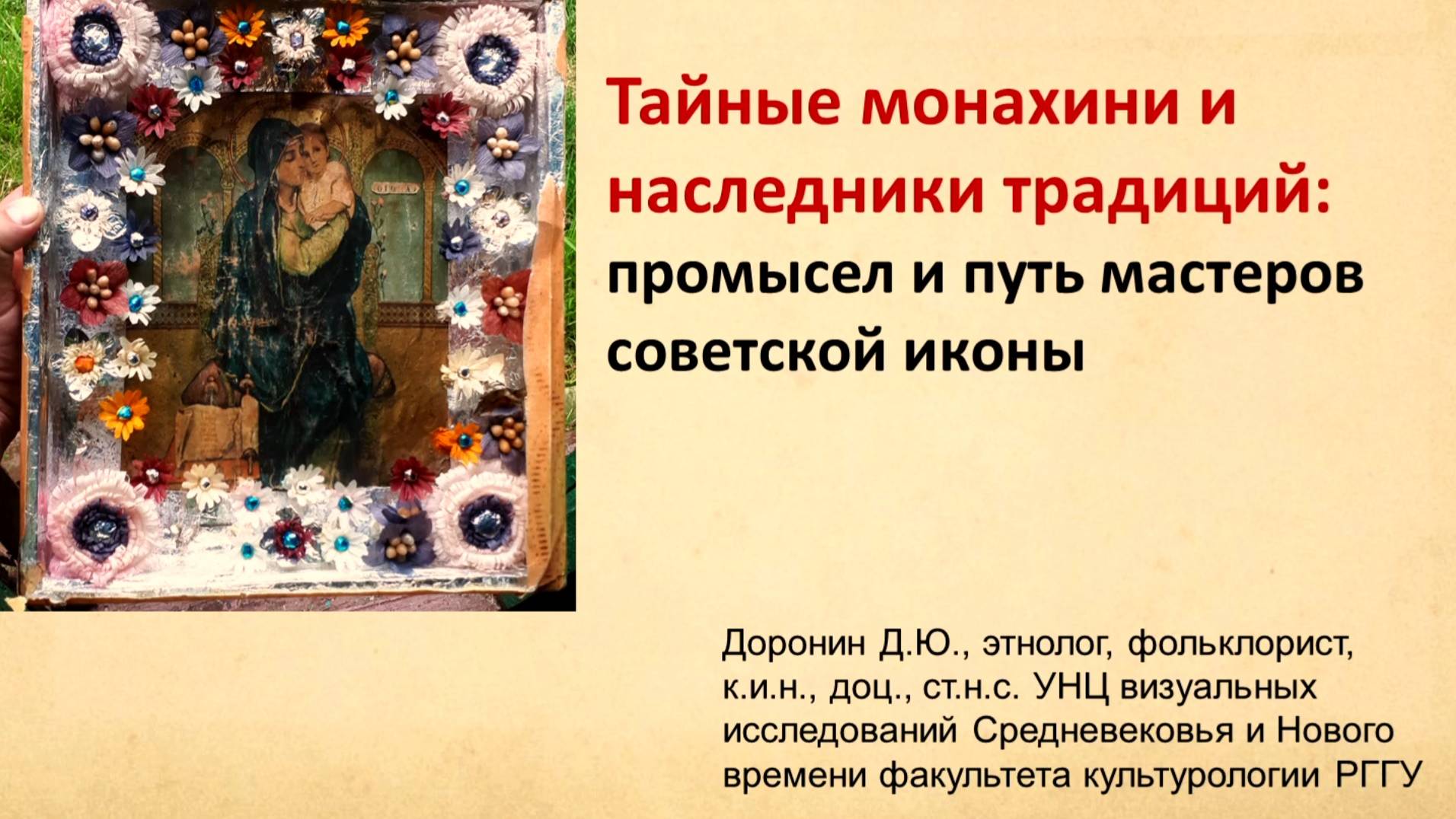 Тайные монахини и наследники традиций: промысел и путь мастеров советской иконы

Доронин Д.Ю., этнолог, фольклорист, к.и.н., доц., ст.н.с. УНЦ визуальных исследований Средневековья и Нового времени факультета культурологии РГГУ